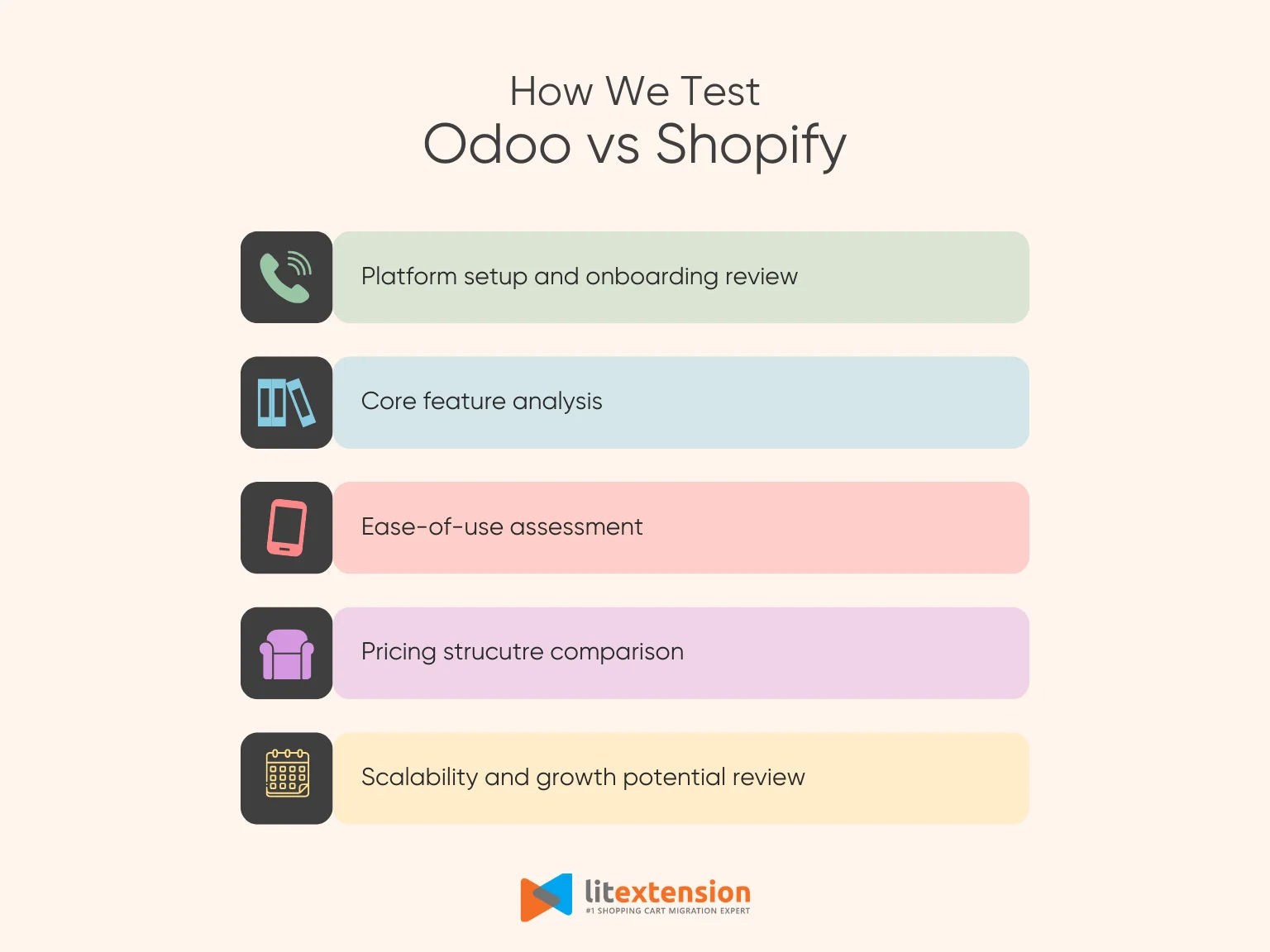 How We Test
Odoo vs Shopify

Platform setup and onboarding review

Core feature analysis

Ease-of-use assessment

Pricing strucutre comparison

Scalability and growth potential review

litextension
#1 SHOPPING CART MIGRATION EXPERT